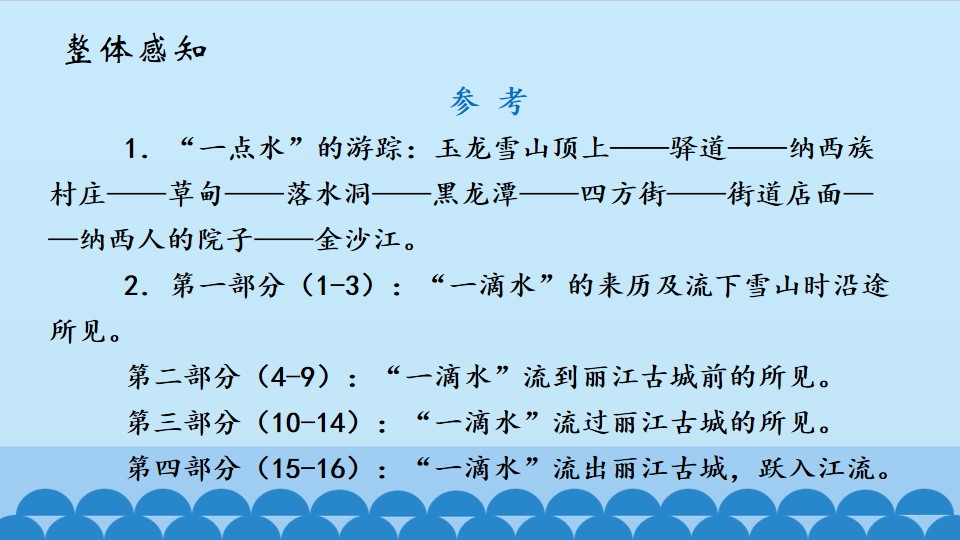 整体感知

参 考

1. “一点水”的游踪：玉龙雪山顶上——驿道——纳西族村庄——草甸——落水洞——黑龙潭——四方街——街道店面——纳西人的院子——金沙江。

2. 第一部分（1-3）：“一滴水”的来历及流下雪山时沿途所见。

第二部分（4-9）：“一滴水”流到丽江古城前的所见。

第三部分（10-14）：“一滴水”流过丽江古城的所见。

第四部分（15-16）：“一滴水”流出丽江古城，跃入江流。